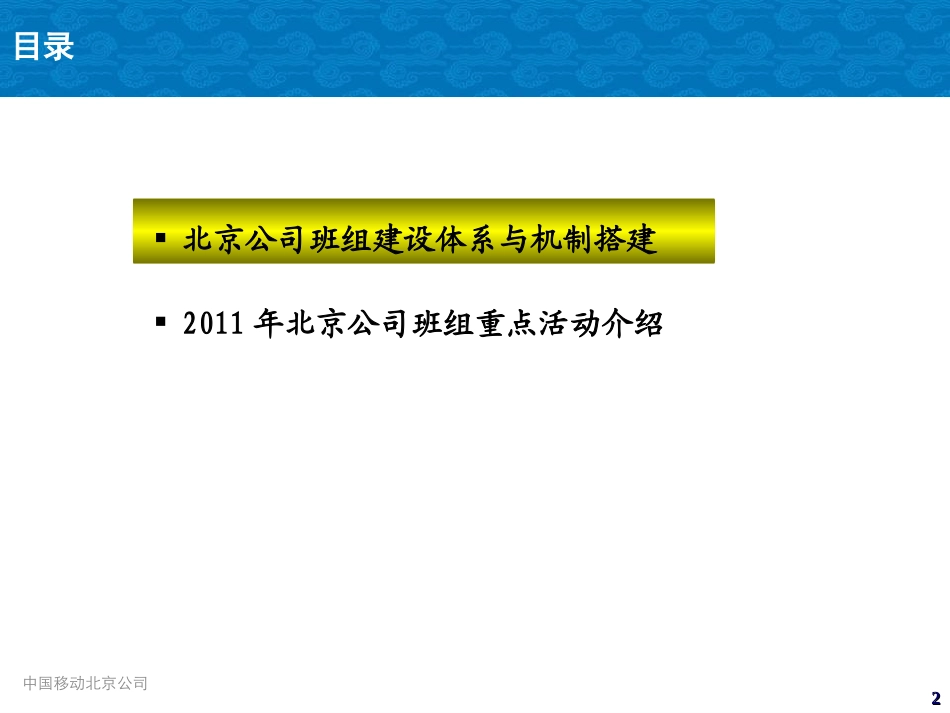 目录

▪ 北京公司班组建设体系与机制搭建

▪ 2011 年北京公司班组重点活动介绍

中国移动北京公司

2